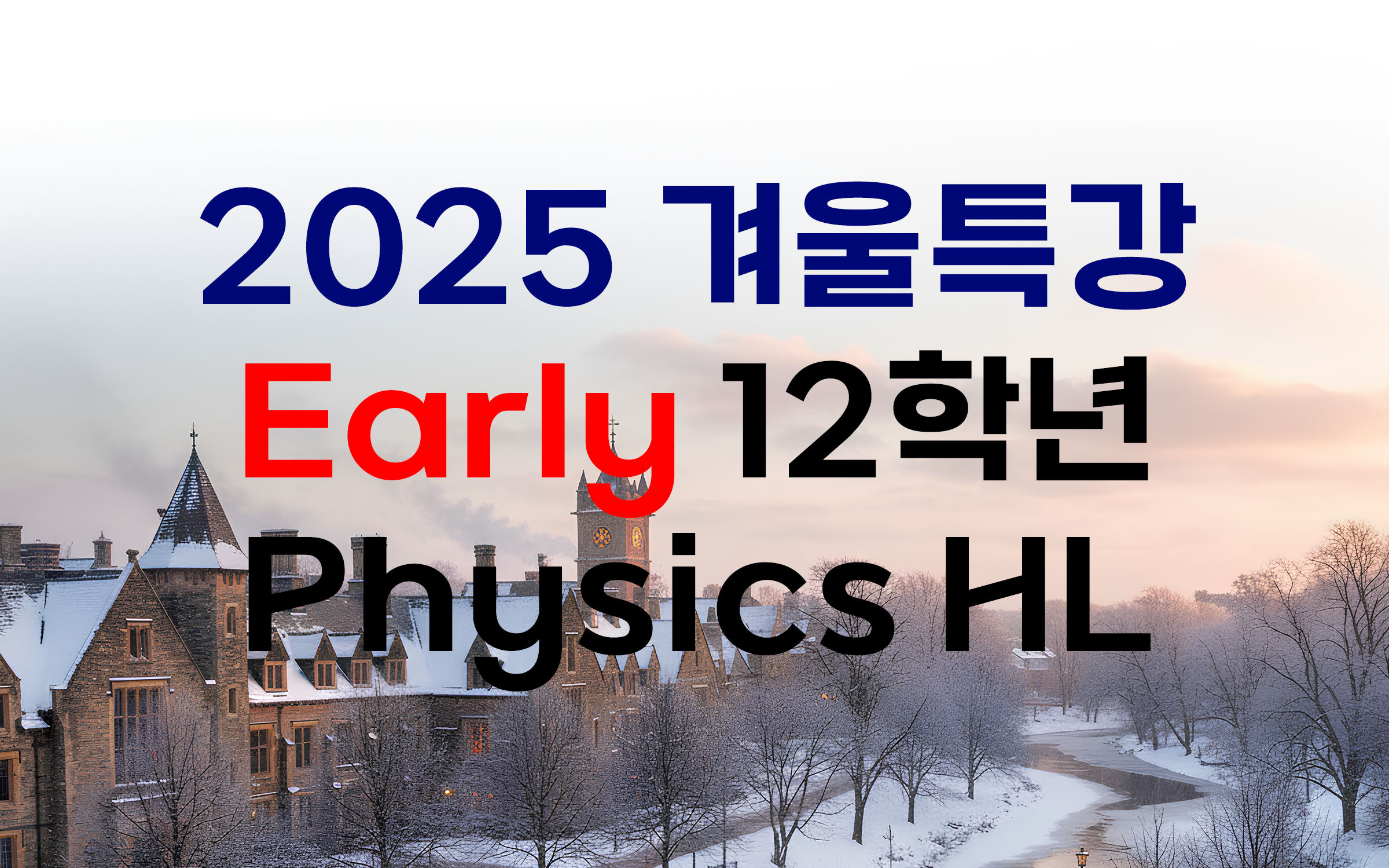 2025 겨울특강
Early 12학년
Physics HL